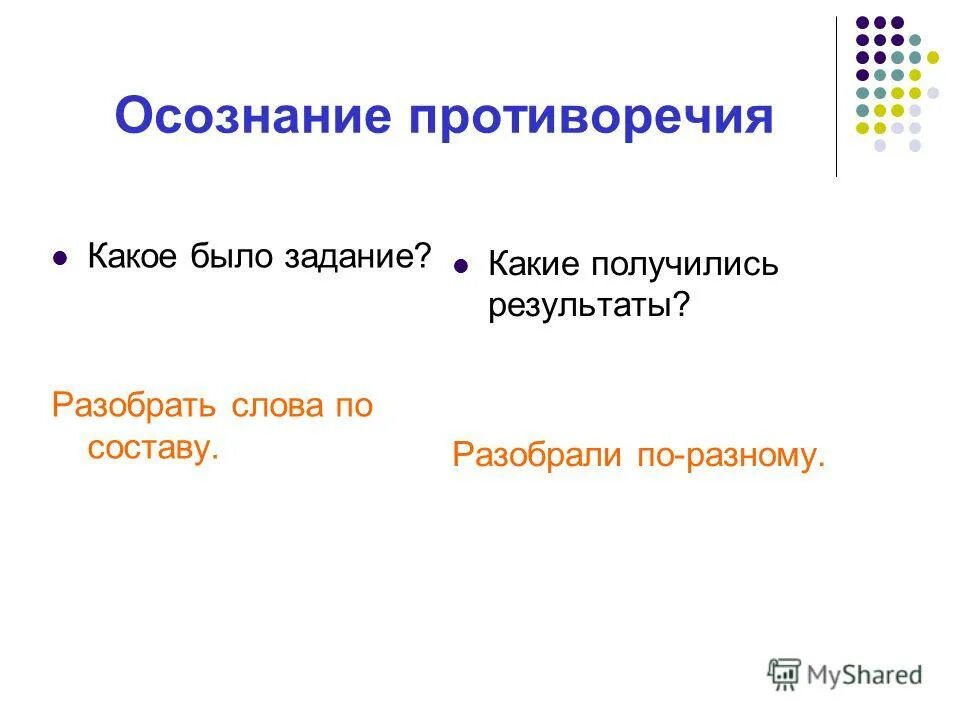 Осознание противоречия

Какое было задание?

Разобрать слова по составу.

Какие получились результаты?

Разобрали по-разному.

MyShared